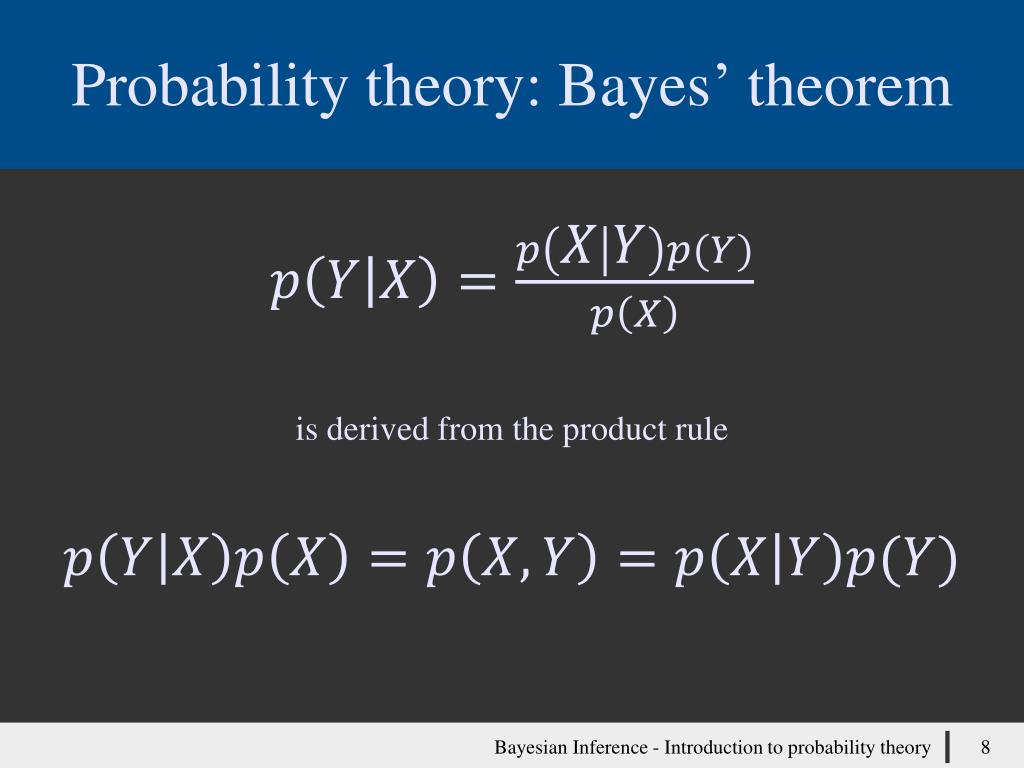 Probability theory: Bayes’ theorem

$p(Y|X) = \frac{p(X|Y)p(Y)}{p(X)}$

is derived from the product rule

$p(Y|X)p(X) = p(X,Y) = p(X|Y)p(Y)$

Bayesian Inference - Introduction to probability theory | 8